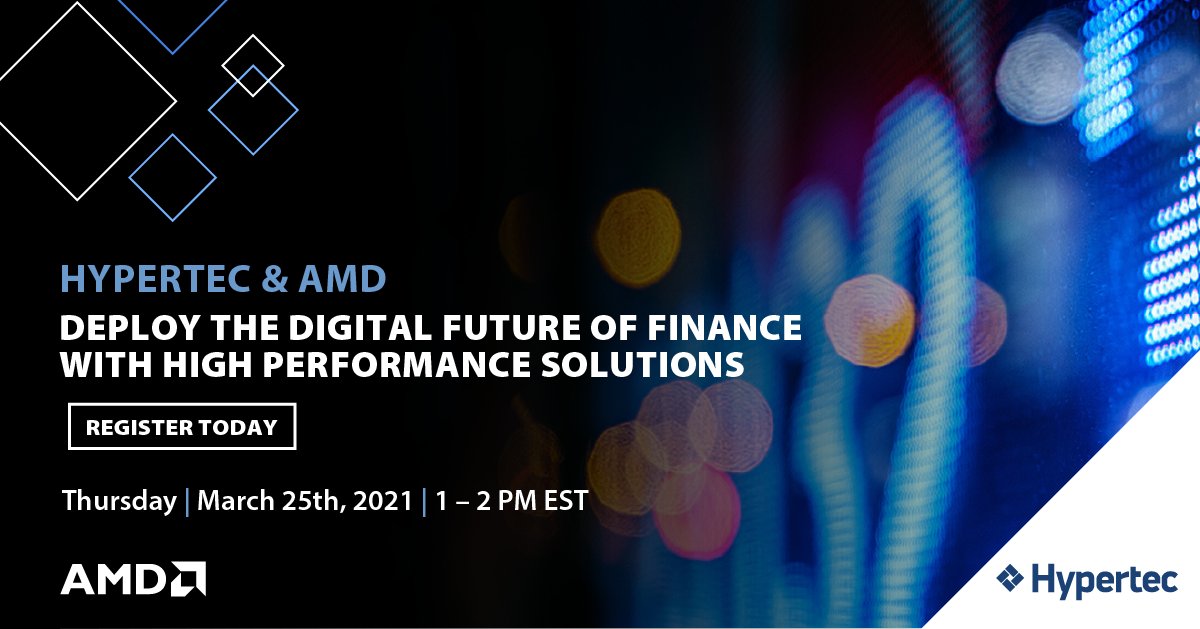 HYPERTEC & AMD
DEPLOY THE DIGITAL FUTURE OF FINANCE WITH HIGH PERFORMANCE SOLUTIONS

REGISTER TODAY

Thursday | March 25th, 2021 | 1 – 2 PM EST

AMD

Hypertec